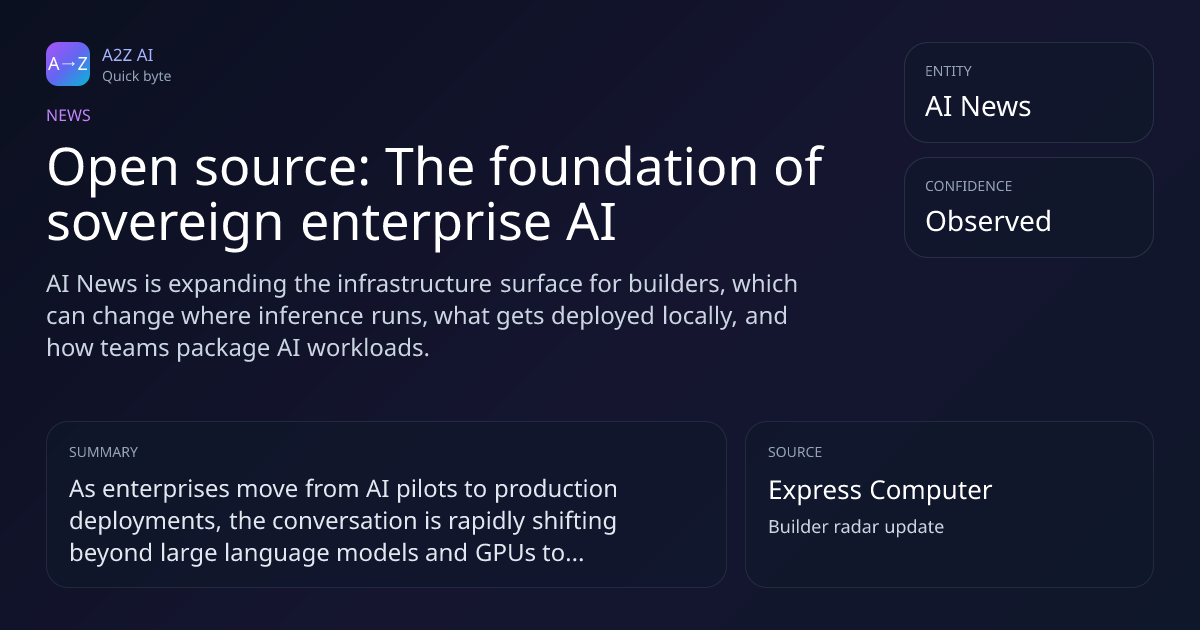 A→Z

A2Z AI
Quick byte

NEWS

Open source: The foundation of sovereign enterprise AI

AI News is expanding the infrastructure surface for builders, which can change where inference runs, what gets deployed locally, and how teams package AI workloads.

ENTITY
AI News

CONFIDENCE
Observed

SUMMARY
As enterprises move from AI pilots to production deployments, the conversation is rapidly shifting beyond large language models and GPUs to...

SOURCE
Express Computer
Builder radar update